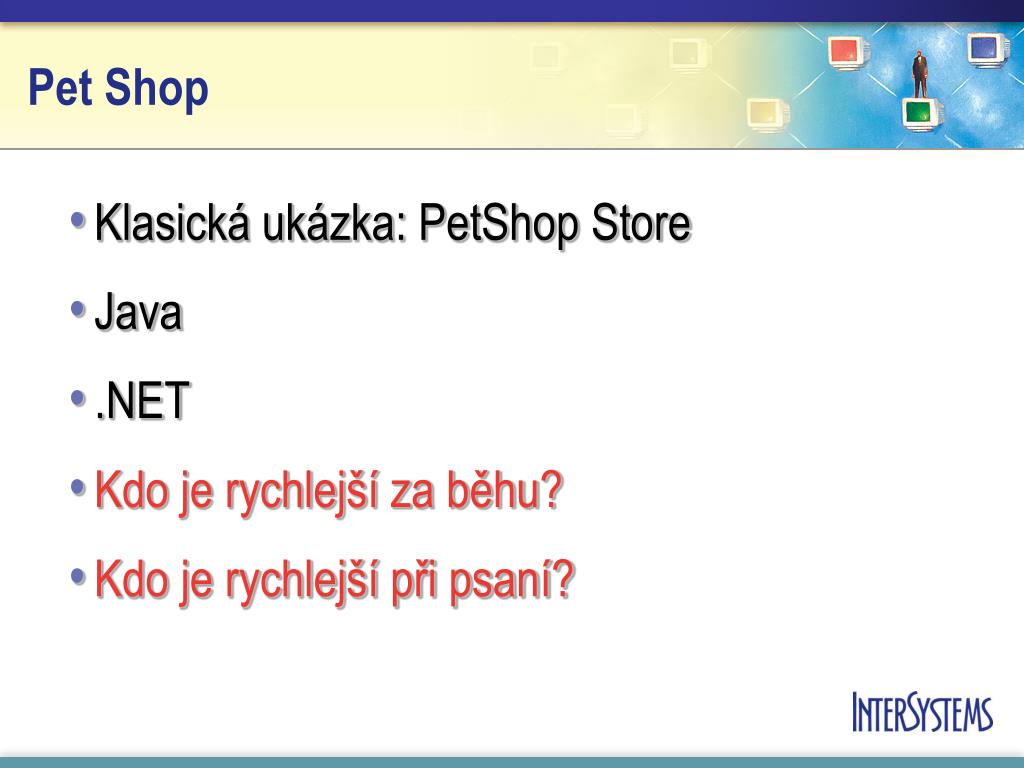 Pet Shop

• Klasická ukázka: PetShop Store
• Java
• .NET
• Kdo je rychlejší za běhu?
• Kdo je rychlejší při psaní?

INTERSYSTEMS